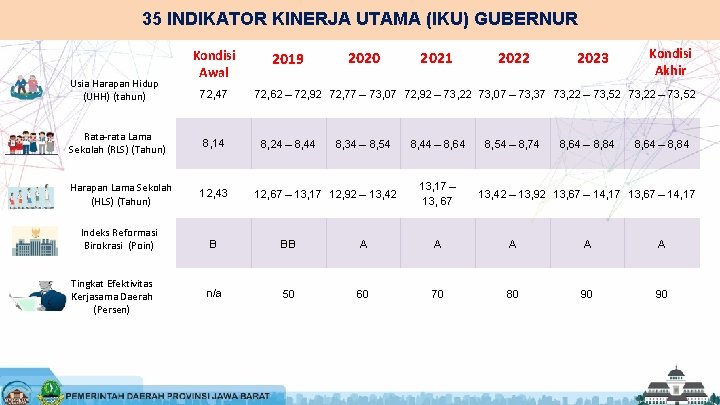 35 INDIKATOR KINERJA UTAMA (IKU) GUBERNUR

| | Kondisi Awal | 2019 | 2020 | 2021 | 2022 | 2023 | Kondisi Akhir |
|---|---|---|---|---|---|---|---|
| Usia Harapan Hidup (UHH) (tahun) | 72,47 | 72,62 – 72,92 | 72,77 – 73,07 | 72,92 – 73,22 | 73,07 – 73,37 | 73,22 – 73,52 | 73,22 – 73,52 |
| Rata-rata Lama Sekolah (RLS) (Tahun) | 8,14 | 8,24 – 8,44 | 8,34 – 8,54 | 8,44 – 8,64 | 8,54 – 8,74 | 8,64 – 8,84 | 8,64 – 8,84 |
| Harapan Lama Sekolah (HLS) (Tahun) | 12,43 | 12,67 – 13,17 | 12,92 – 13,42 | 13,17 – 13, 67 | 13,42 – 13,92 | 13,67 – 14,17 | 13,67 – 14,17 |
| Indeks Reformasi Birokrasi (Poin) | B | BB | A | A | A | A | A |
| Tingkat Efektivitas Kerjasama Daerah (Persen) | n/a | 50 | 60 | 70 | 80 | 90 | 90 |

PEMERINTAH DAERAH PROVINSI JAWA BARAT